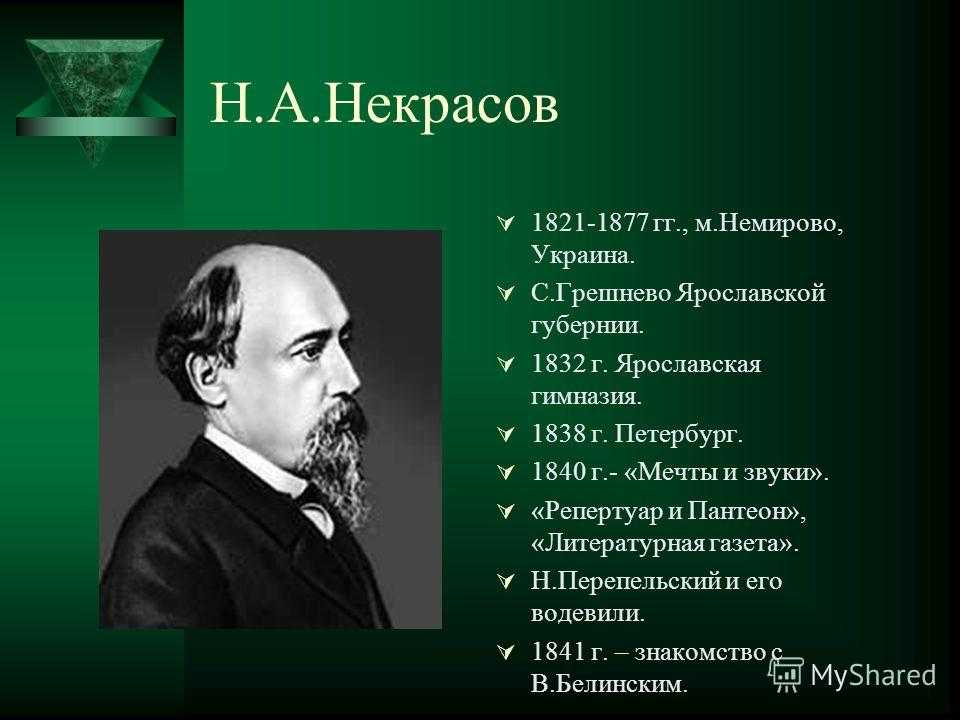 Н.А.Некрасов

1821-1877 гг., м.Немирово, Украина.

С.Грешнево Ярославской губернии.

1832 г. Ярославская гимназия.

1838 г. Петербург.

1840 г.- «Мечты и звуки».

«Репертуар и Пантеон», «Литературная газета».

Н.Перепельский и его водевили.

1841 г. – знакомство с В.Белинским.

MyShared